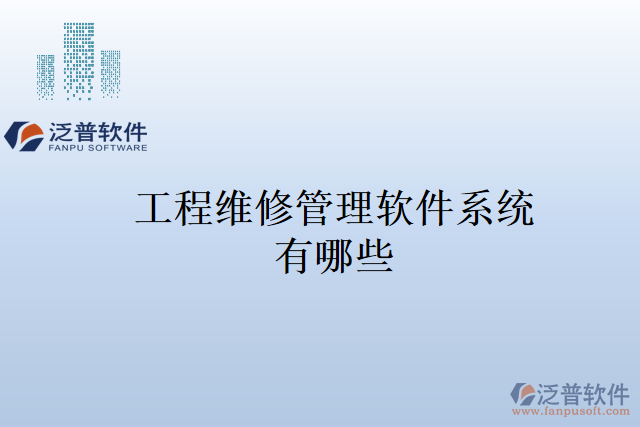 泛普软件
FANPU SOFTWARE

工程维修管理软件系统有哪些

泛普软件
www.fanpusoft.com